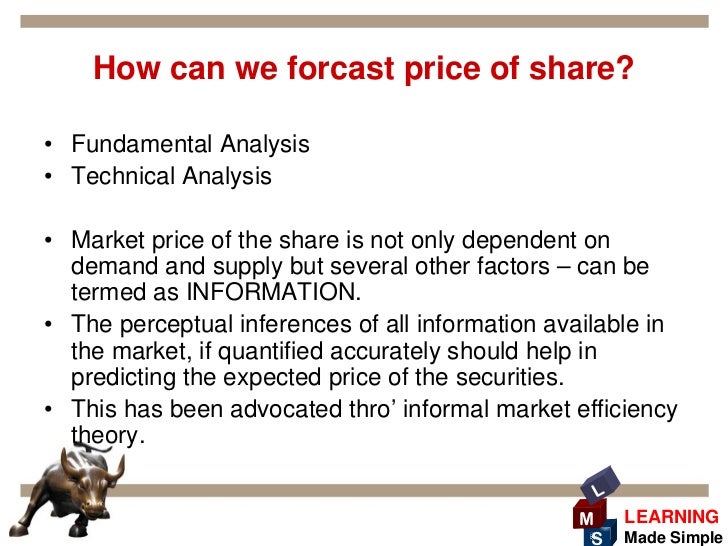 How can we forcast price of share?

• Fundamental Analysis
• Technical Analysis

• Market price of the share is not only dependent on demand and supply but several other factors – can be termed as INFORMATION.
• The perceptual inferences of all information available in the market, if quantified accurately should help in predicting the expected price of the securities.
• This has been advocated thro' informal market efficiency theory.

L
M
S
LEARNING
Made Simple